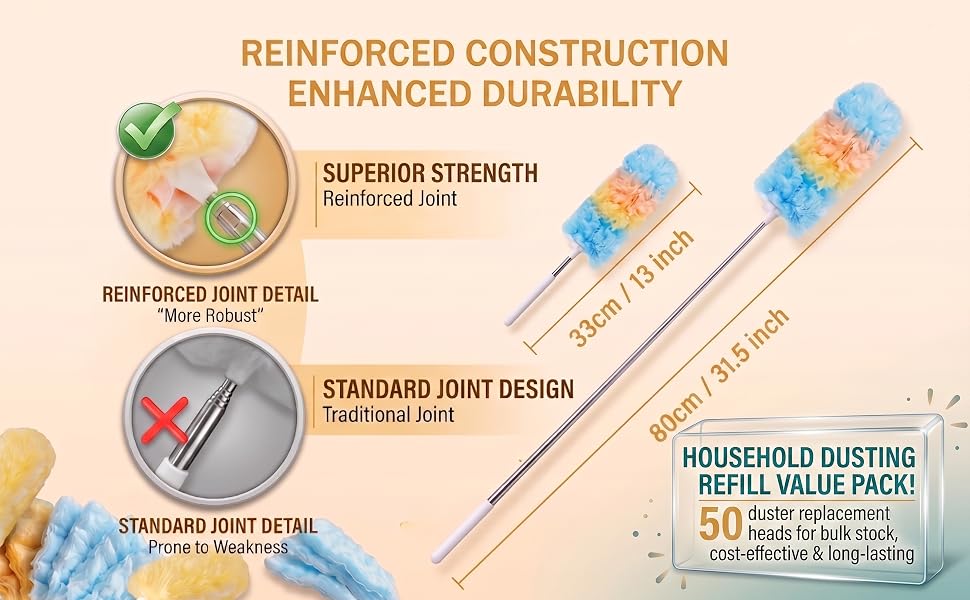 REINFORCED CONSTRUCTION
ENHANCED DURABILITY

SUPERIOR STRENGTH
Reinforced Joint

REINFORCED JOINT DETAIL
"More Robust"

STANDARD JOINT DESIGN
Traditional Joint

STANDARD JOINT DETAIL
Prone to Weakness

33cm / 13 inch

80cm / 31.5 inch

HOUSEHOLD DUSTING
REFILL VALUE PACK!
50 duster replacement heads for bulk stock, cost-effective & long-lasting